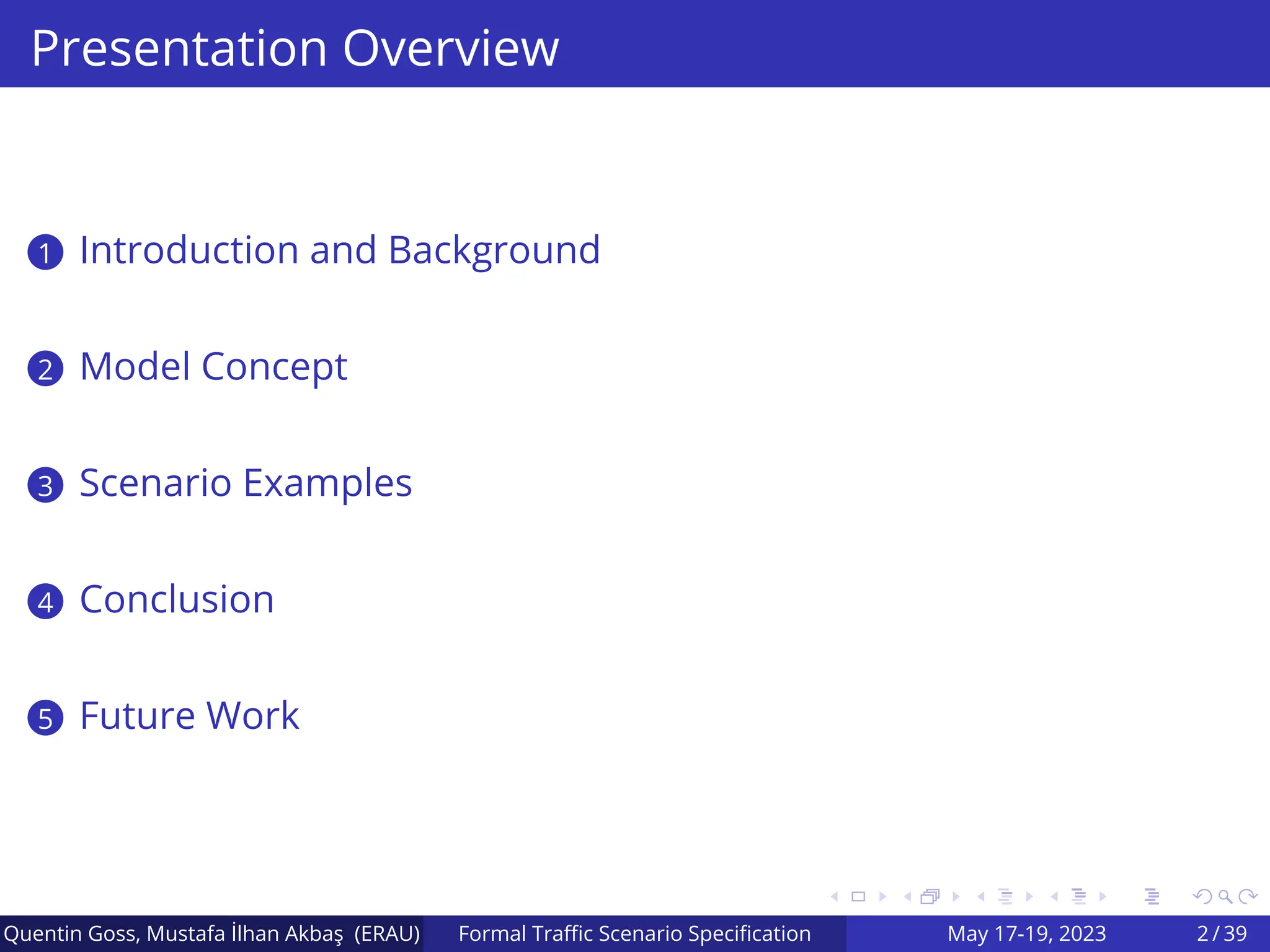 Presentation Overview

1 Introduction and Background

2 Model Concept

3 Scenario Examples

4 Conclusion

5 Future Work

Quentin Goss, Mustafa İlhan Akbaş (ERAU) Formal Traffic Scenario Specification May 17-19, 2023 2 / 39